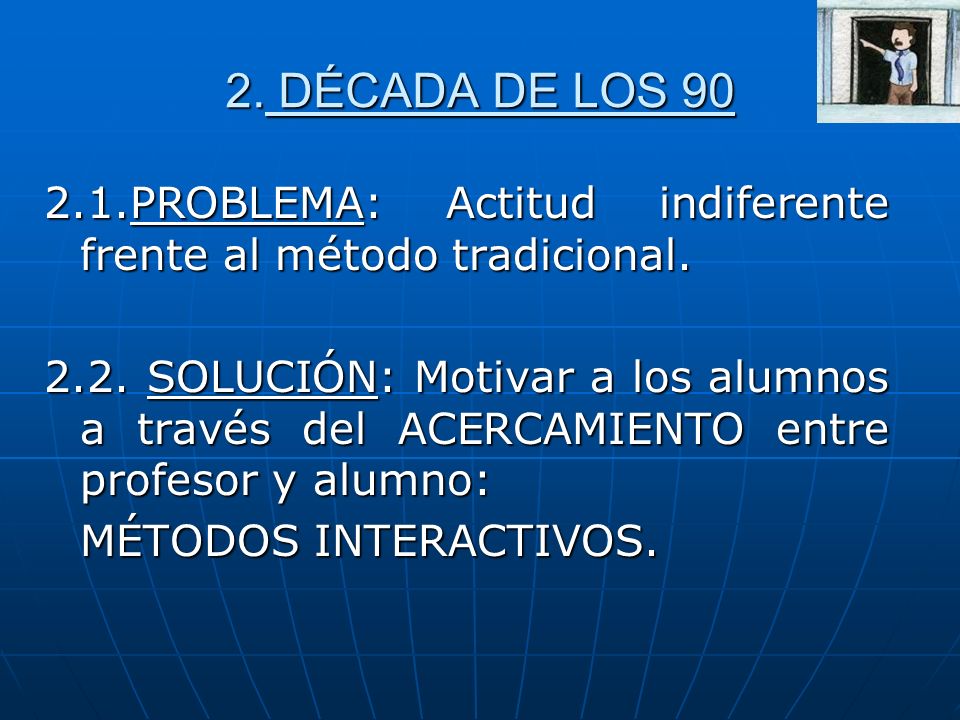 2. DÉCADA DE LOS 90

2.1.PROBLEMA: Actitud indiferente frente al método tradicional.

2.2. SOLUCIÓN: Motivar a los alumnos a través del ACERCAMIENTO entre profesor y alumno:

MÉTODOS INTERACTIVOS.